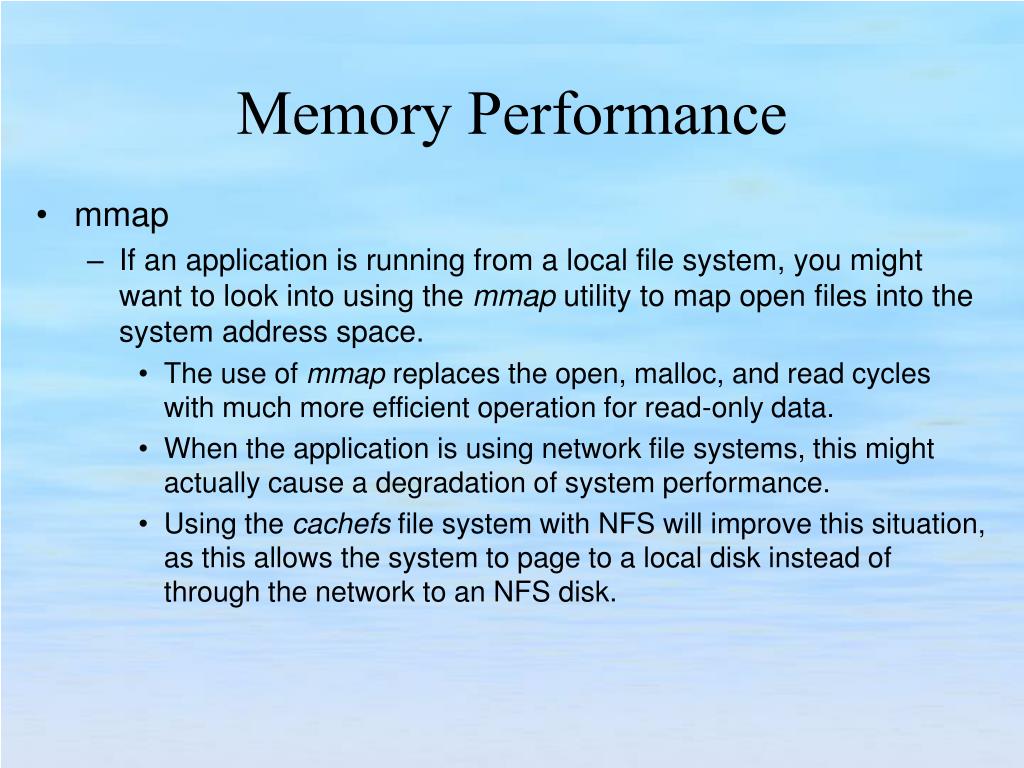 Memory Performance

• mmap

– If an application is running from a local file system, you might want to look into using the mmap utility to map open files into the system address space.

• The use of mmap replaces the open, malloc, and read cycles with much more efficient operation for read-only data.

• When the application is using network file systems, this might actually cause a degradation of system performance.

• Using the cachefs file system with NFS will improve this situation, as this allows the system to page to a local disk instead of through the network to an NFS disk.